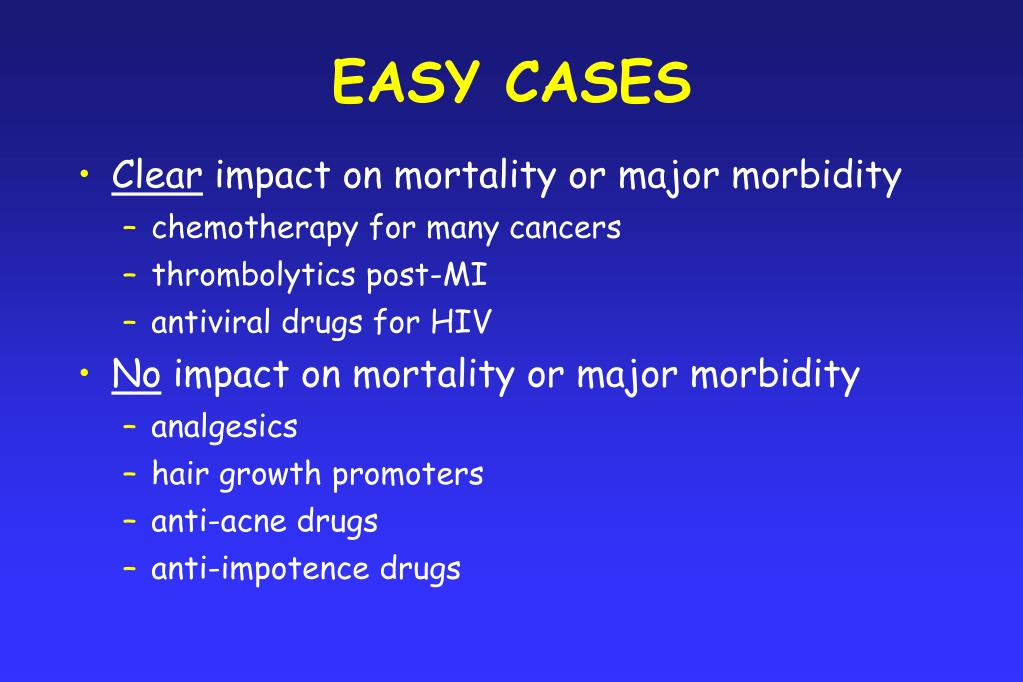 EASY CASES

• Clear impact on mortality or major morbidity
– chemotherapy for many cancers
– thrombolytics post-MI
– antiviral drugs for HIV

• No impact on mortality or major morbidity
– analgesics
– hair growth promoters
– anti-acne drugs
– anti-impotence drugs